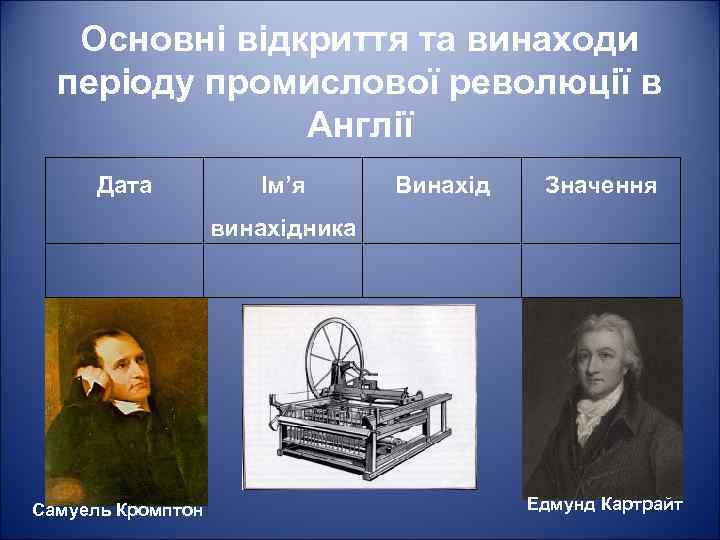 Основні відкриття та винаходи періоду промислової революції в Англії

| Дата | Ім'я винахідника | Винахід | Значення |
|---|---|---|---|
| | | | |

Самуель Кромптон

Едмунд Картрайт